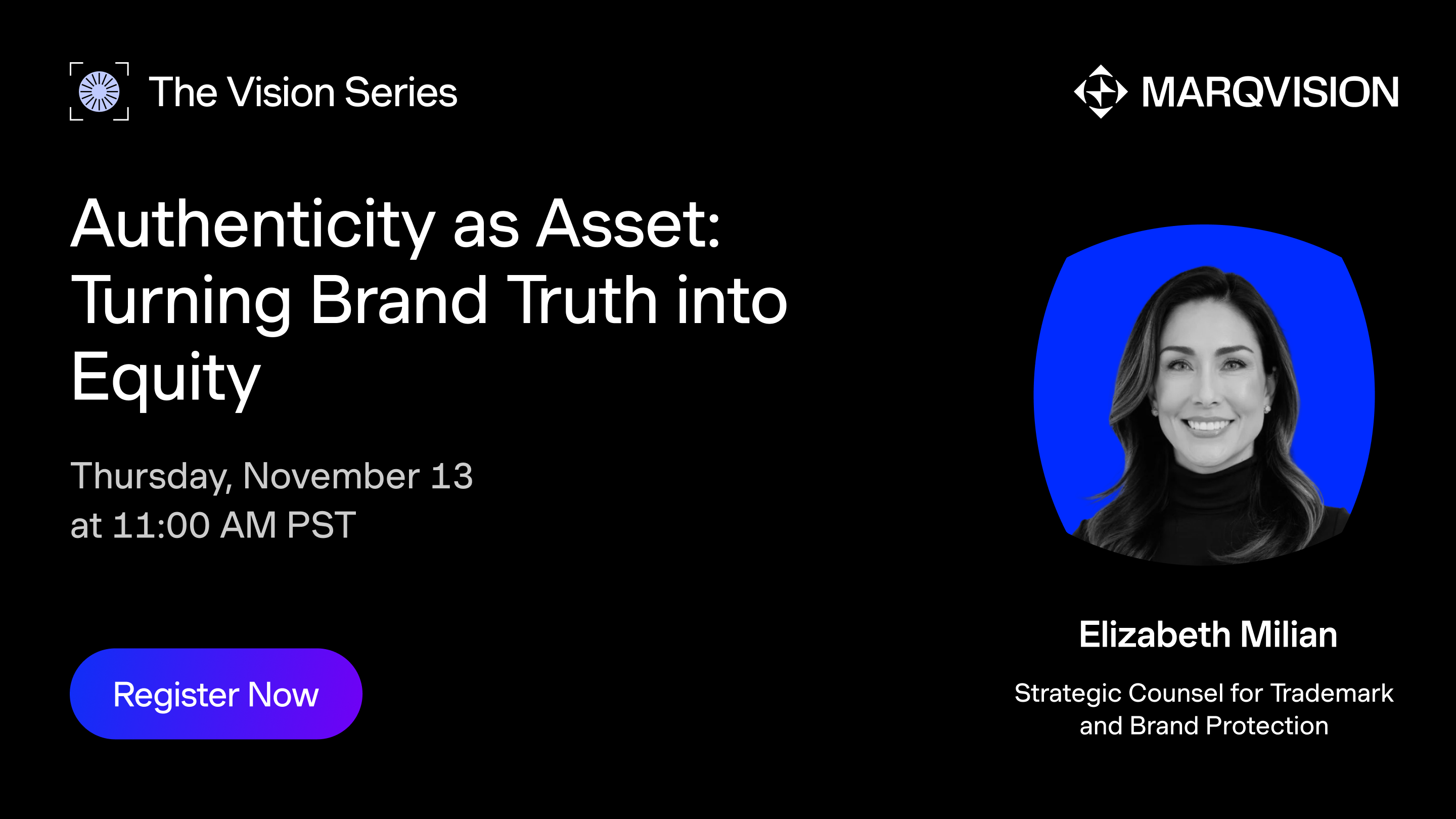 The Vision Series

MARQVISION

Authenticity as Asset: Turning Brand Truth into Equity

Thursday, November 13
at 11:00 AM PST

Register Now

Elizabeth Milian

Strategic Counsel for Trademark and Brand Protection